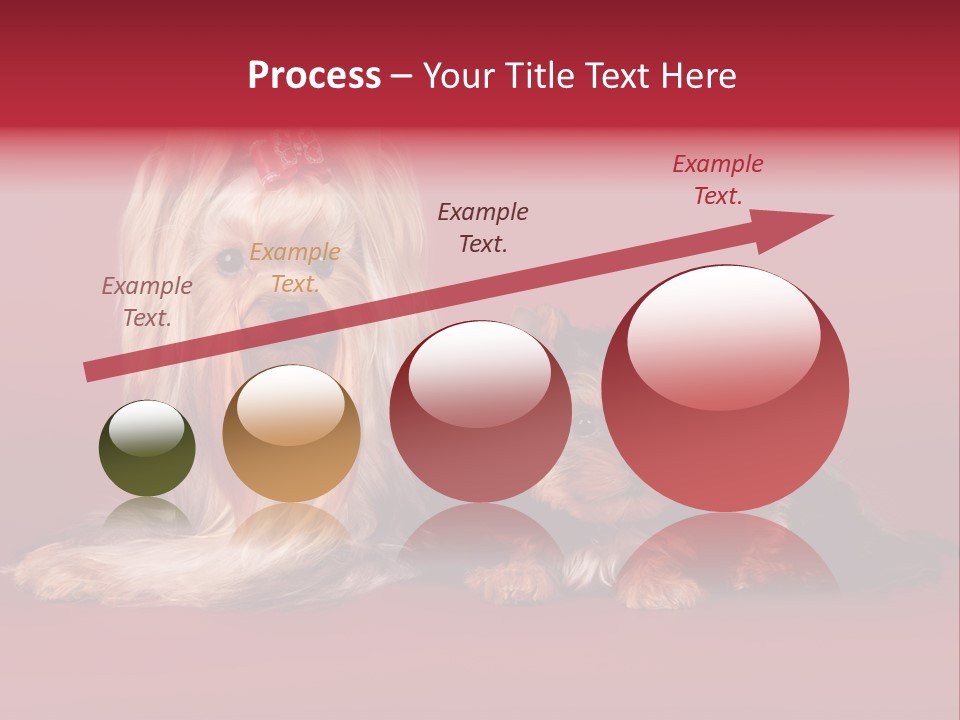 Process – Your Title Text Here

Example Text.

Example Text.

Example Text.

Example Text.